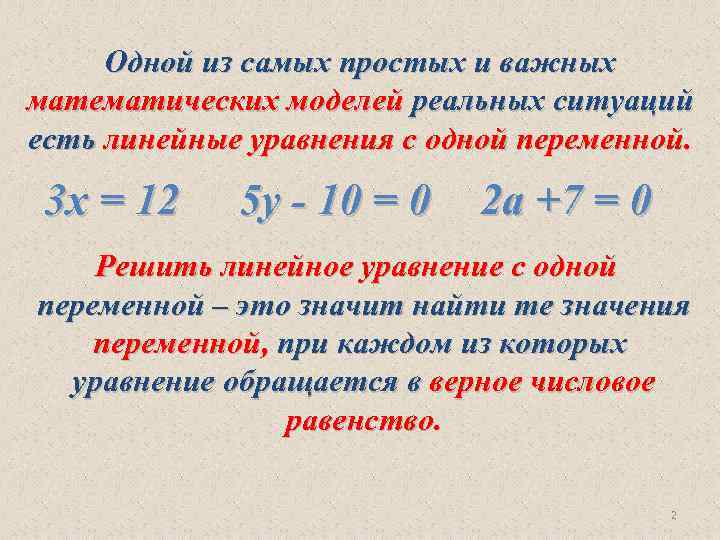 Одной из самых простых и важных математических моделей реальных ситуаций есть линейные уравнения с одной переменной.

$3x = 12$ $5y - 10 = 0$ $2a + 7 = 0$

Решить линейное уравнение с одной переменной – это значит найти те значения переменной, при каждом из которых уравнение обращается в верное числовое равенство.

2